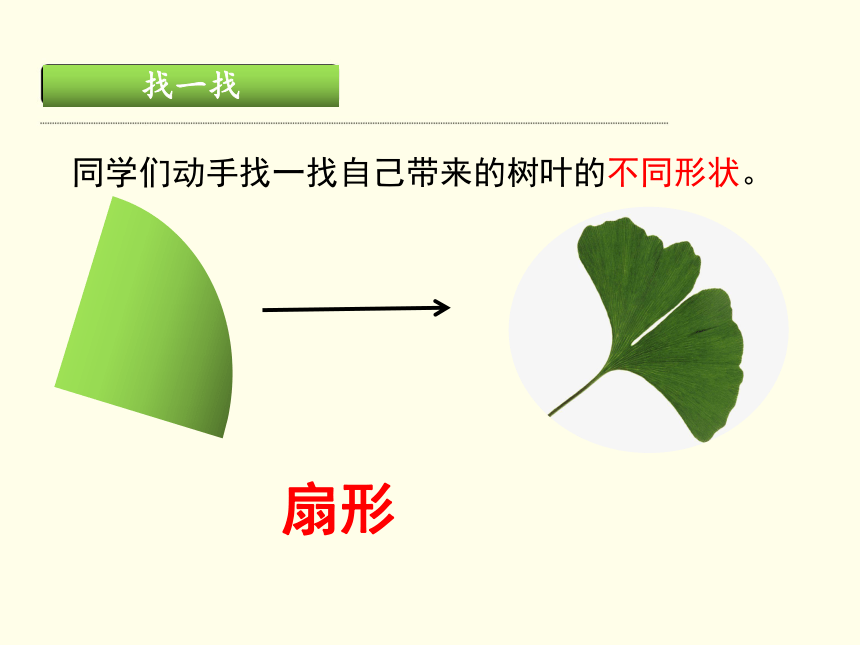 找一找

同学们动手找一找自己带来的树叶的不同形状。

扇形